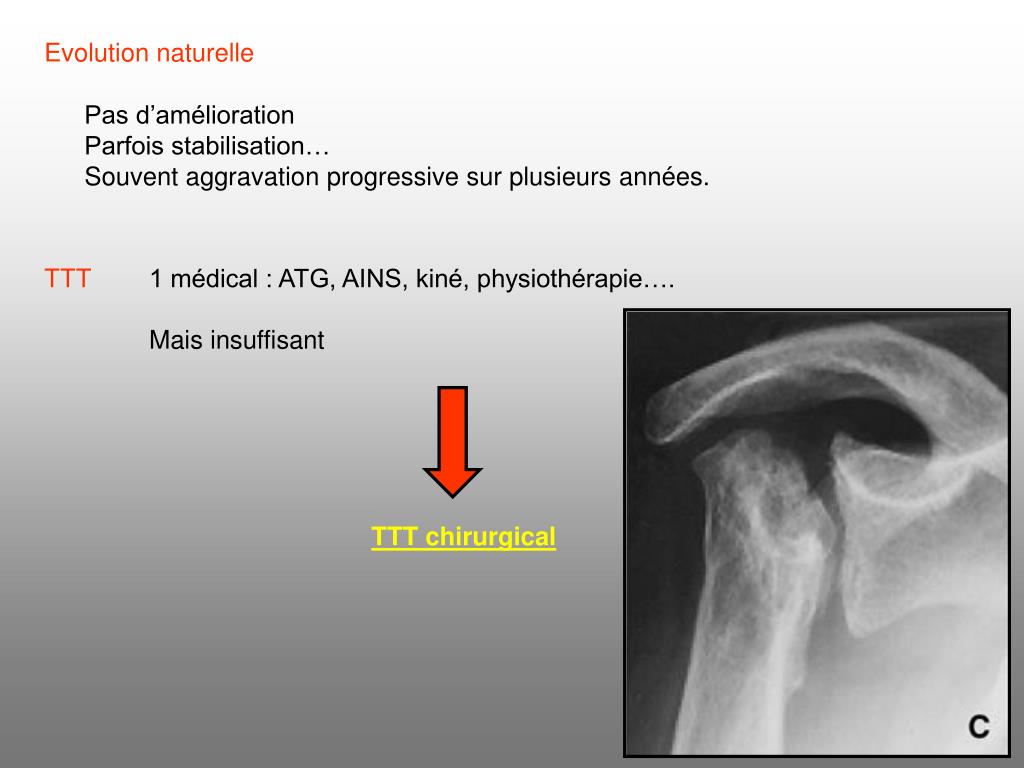 Evolution naturelle

Pas d’amélioration
Parfois stabilisation…
Souvent aggravation progressive sur plusieurs années.

TTT 1 médical : ATG, AINS, kiné, physiothérapie….

Mais insuffisant

TTT chirurgical

C